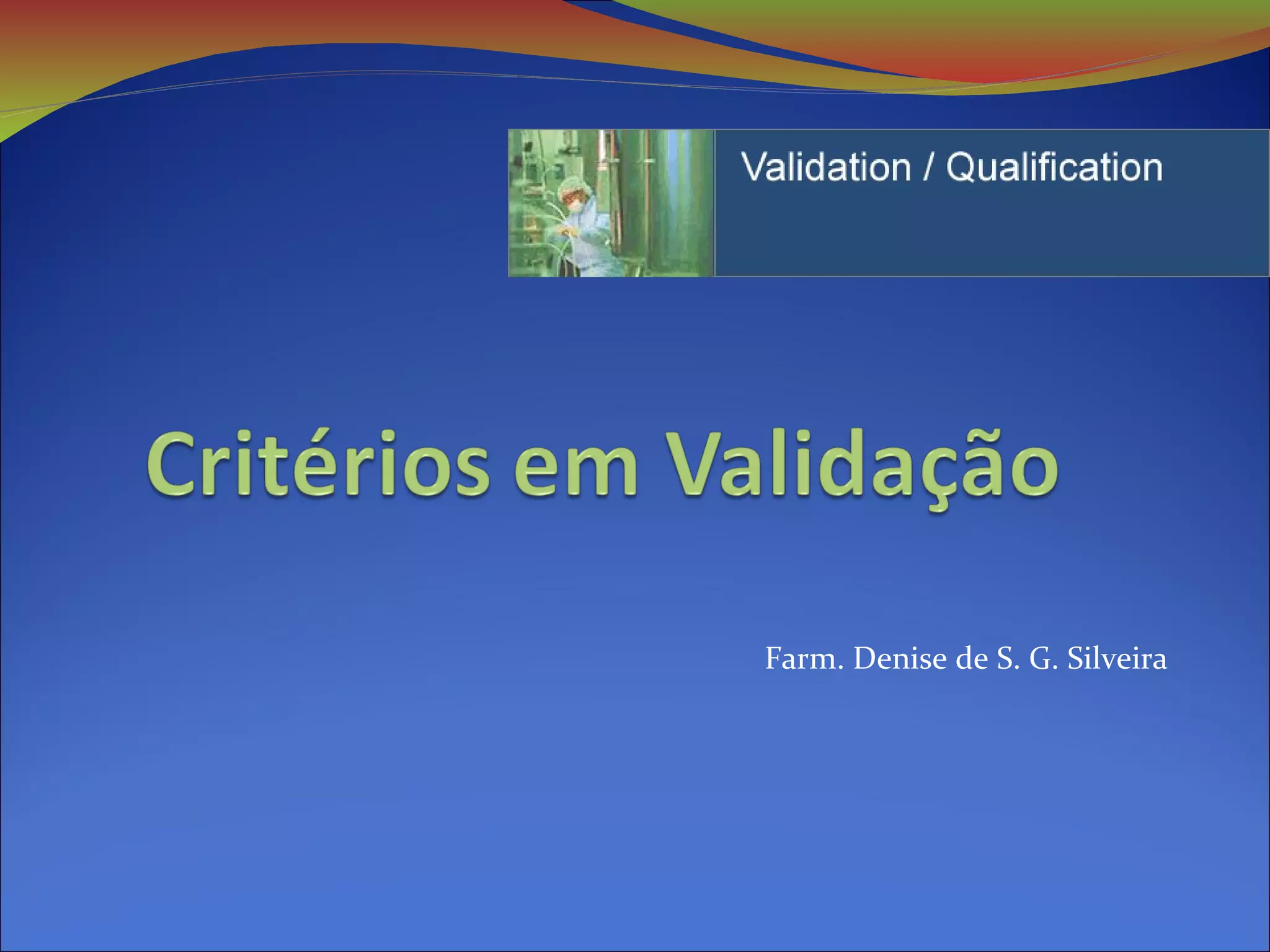 Validation / Qualification

Critérios em Validação

Farm. Denise de S. G. Silveira